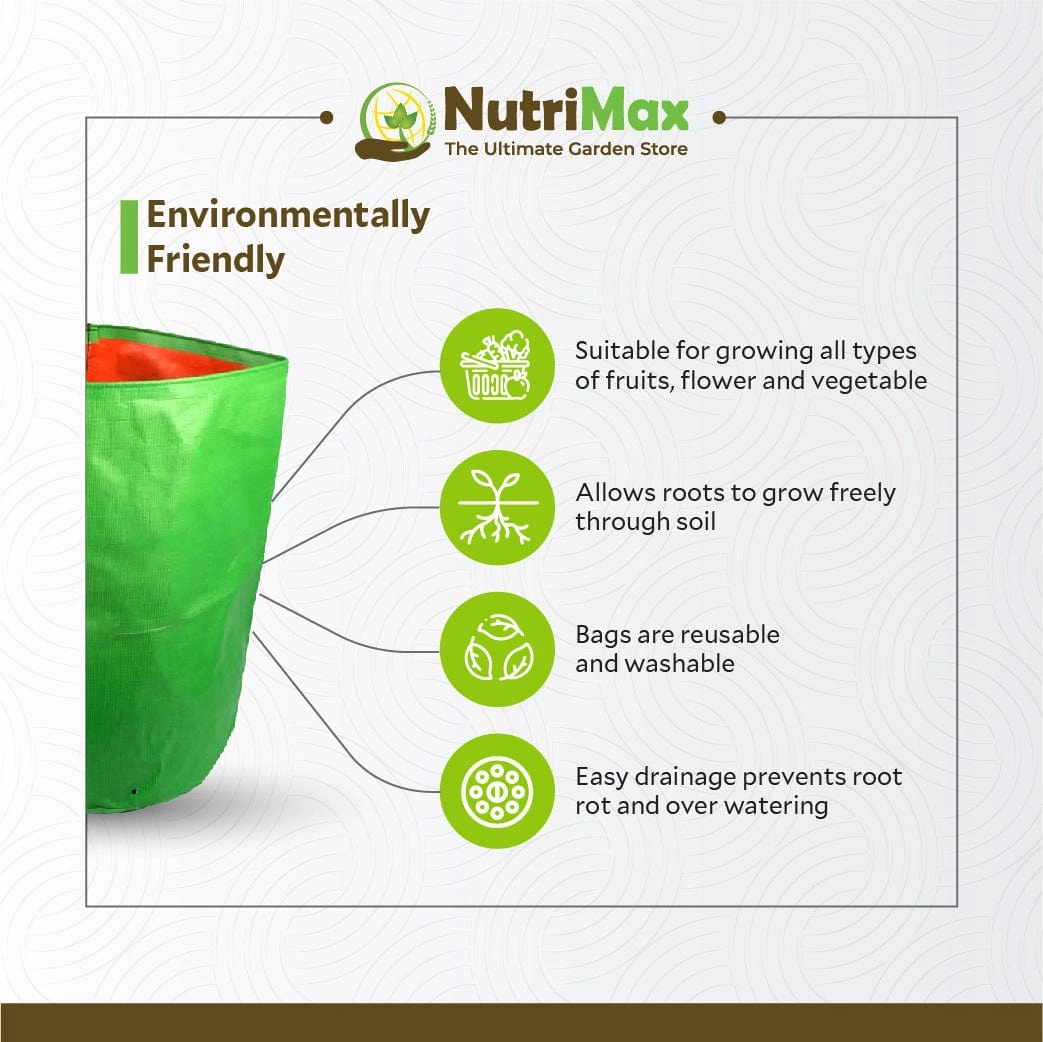 NutriMax
The Ultimate Garden Store

Environmentally Friendly

Suitable for growing all types of fruits, flower and vegetable

Allows roots to grow freely through soil

Bags are reusable and washable

Easy drainage prevents root rot and over watering